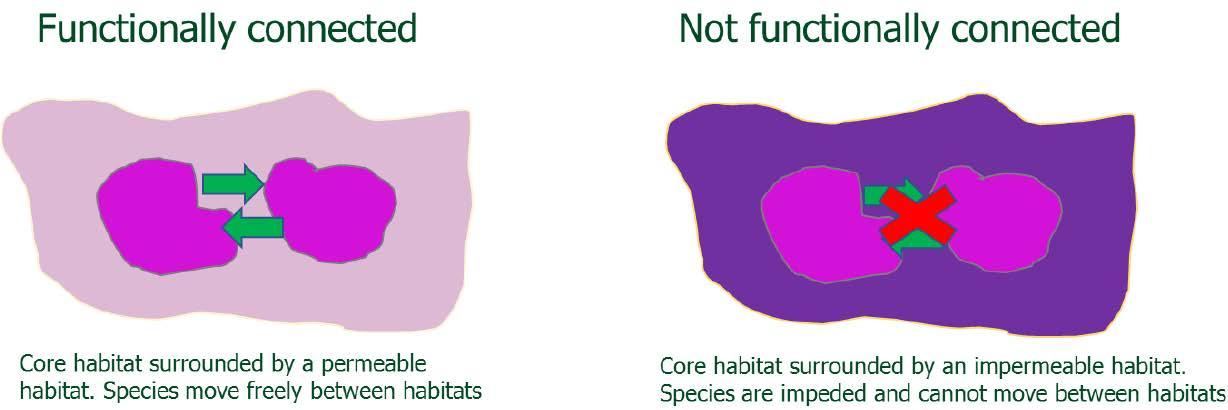 Functionally connected

Core habitat surrounded by a permeable habitat. Species move freely between habitats

Not functionally connected

Core habitat surrounded by an impermeable habitat. Species are impeded and cannot move between habitats